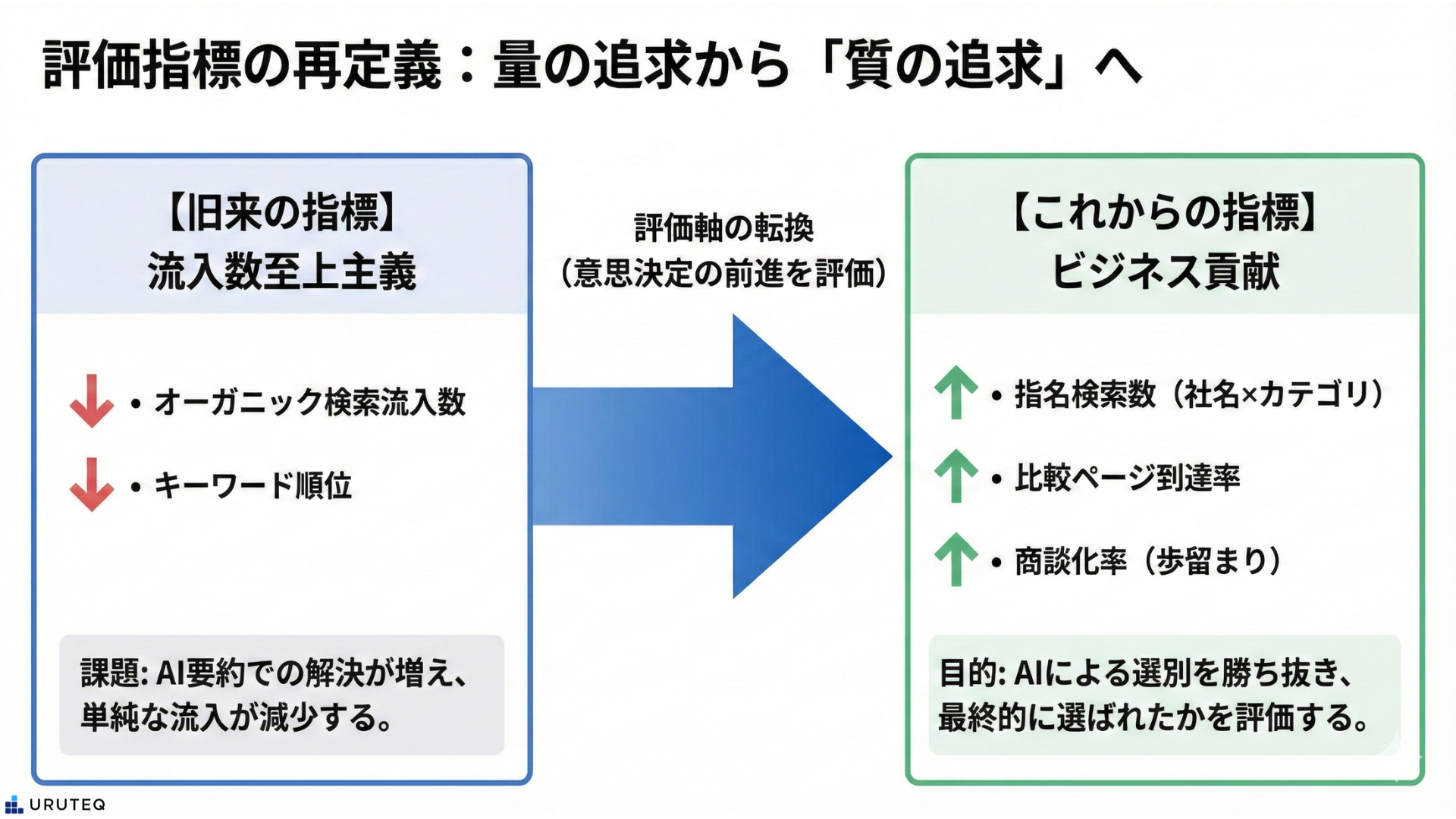 評価指標の再定義：量の追求から「質の追求」へ

【旧来の指標】
流入数至上主義

• オーガニック検索流入数
• キーワード順位

課題: AI要約での解決が増え、単純な流入が減少する。

評価軸の転換
（意思決定の前進を評価）

【これからの指標】
ビジネス貢献

• 指名検索数（社名×カテゴリ）
• 比較ページ到達率
• 商談化率（歩留まり）

目的: AIによる選別を勝ち抜き、最終的に選ばれたかを評価する。

URUTEQ